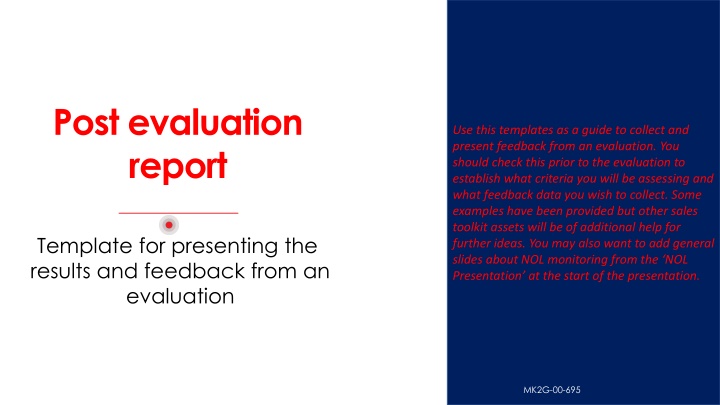 Post evaluation report

Template for presenting the results and feedback from an evaluation

Use this templates as a guide to collect and present feedback from an evaluation. You should check this prior to the evaluation to establish what criteria you will be assessing and what feedback data you wish to collect. Some examples have been provided but other sales toolkit assets will be of additional help for further ideas. You may also want to add general slides about NOL monitoring from the 'NOL Presentation' at the start of the presentation.

MK2G-00-695